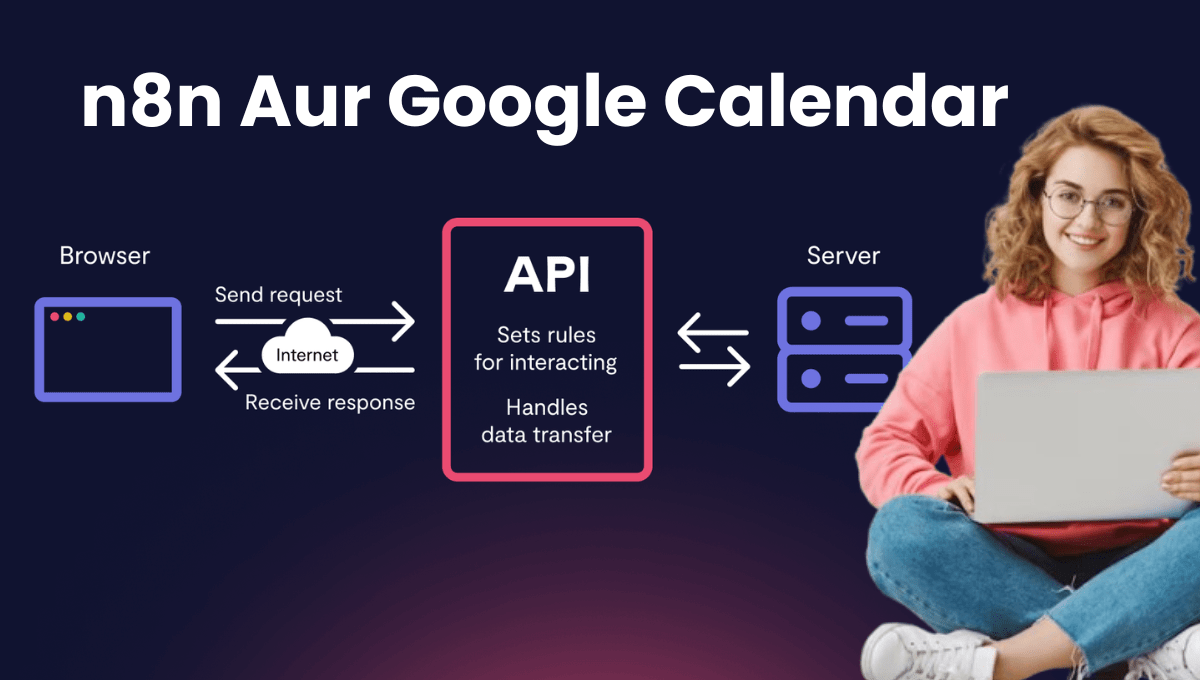 n8n Aur Google Calendar

Browser

Send request

Internet

Receive response

API

Sets rules for interacting

Handles data transfer

Server